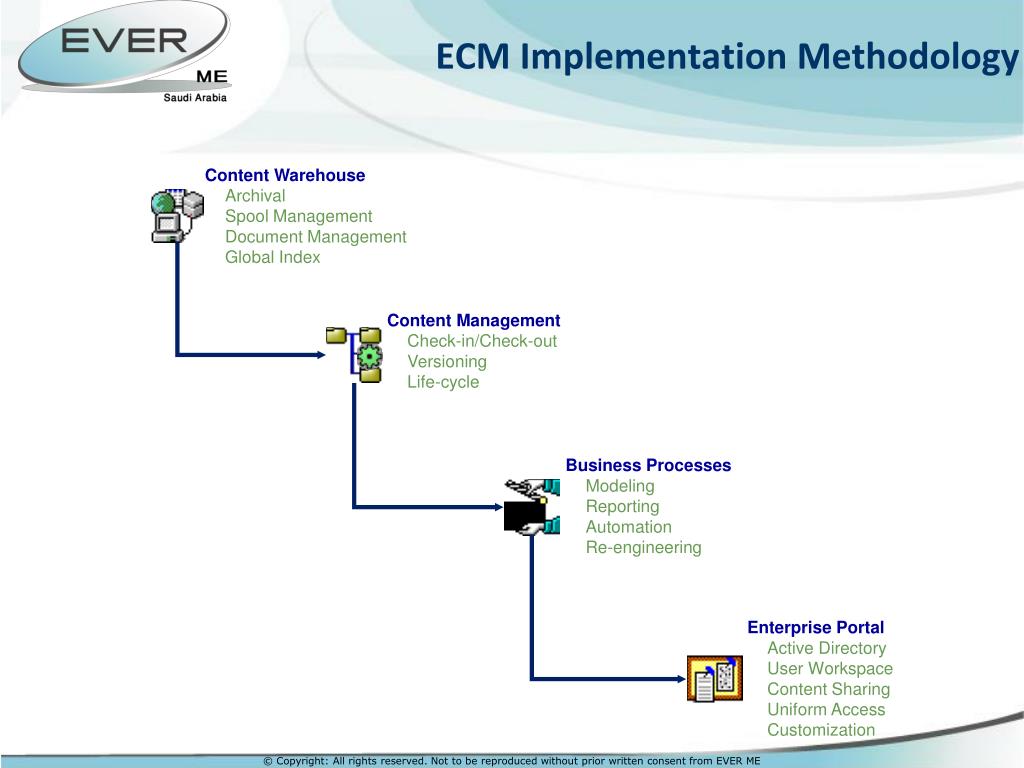 EVER
ME
Saudi Arabia

ECM Implementation Methodology

Content Warehouse
Archival
Spool Management
Document Management
Global Index

Content Management
Check-in/Check-out
Versioning
Life-cycle

Business Processes
Modeling
Reporting
Automation
Re-engineering

Enterprise Portal
Active Directory
User Workspace
Content Sharing
Uniform Access
Customization

© Copyright: All rights reserved. Not to be reproduced without prior written consent from EVER ME